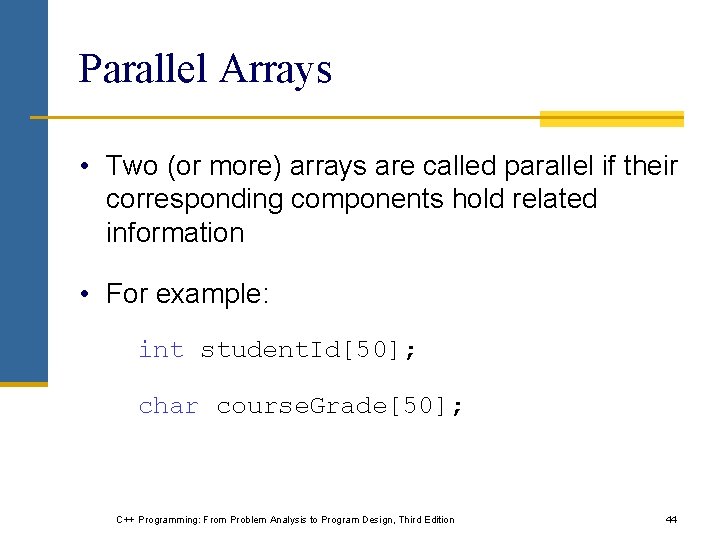 Parallel Arrays

• Two (or more) arrays are called parallel if their corresponding components hold related information

• For example:

int studentId[50];

char courseGrade[50];

C++ Programming: From Problem Analysis to Program Design, Third Edition

44